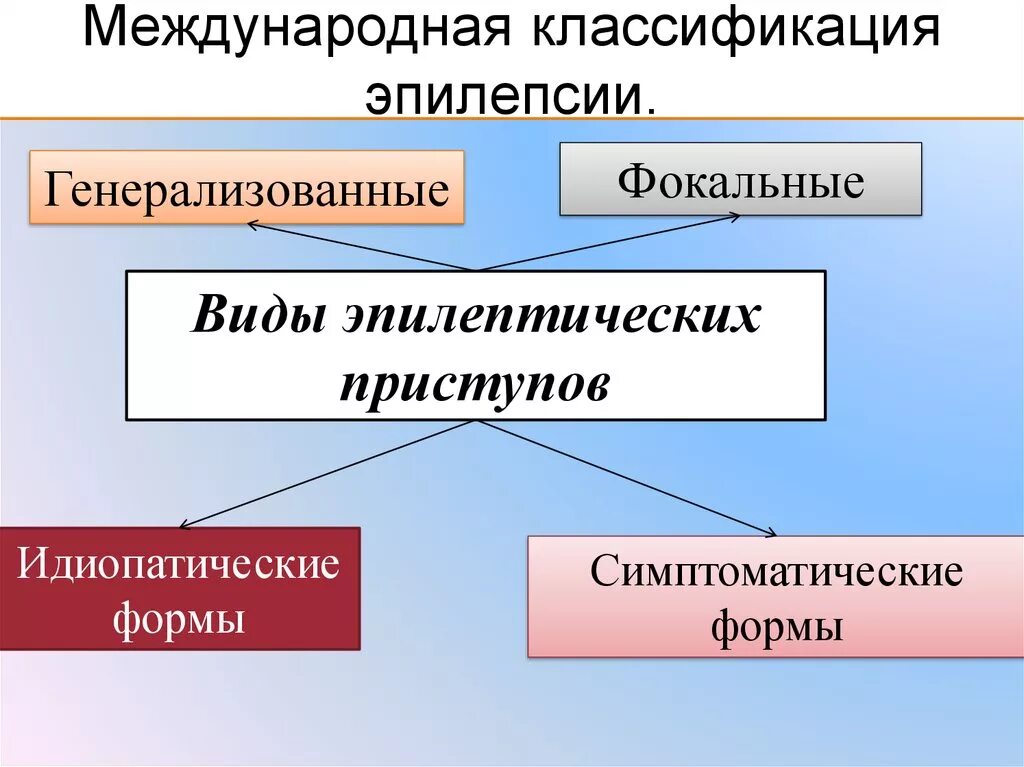 Международная классификация эпилепсии.

Генерализованные

Фокальные

Виды эпилептических приступов

Идиопатические формы

Симптоматические формы